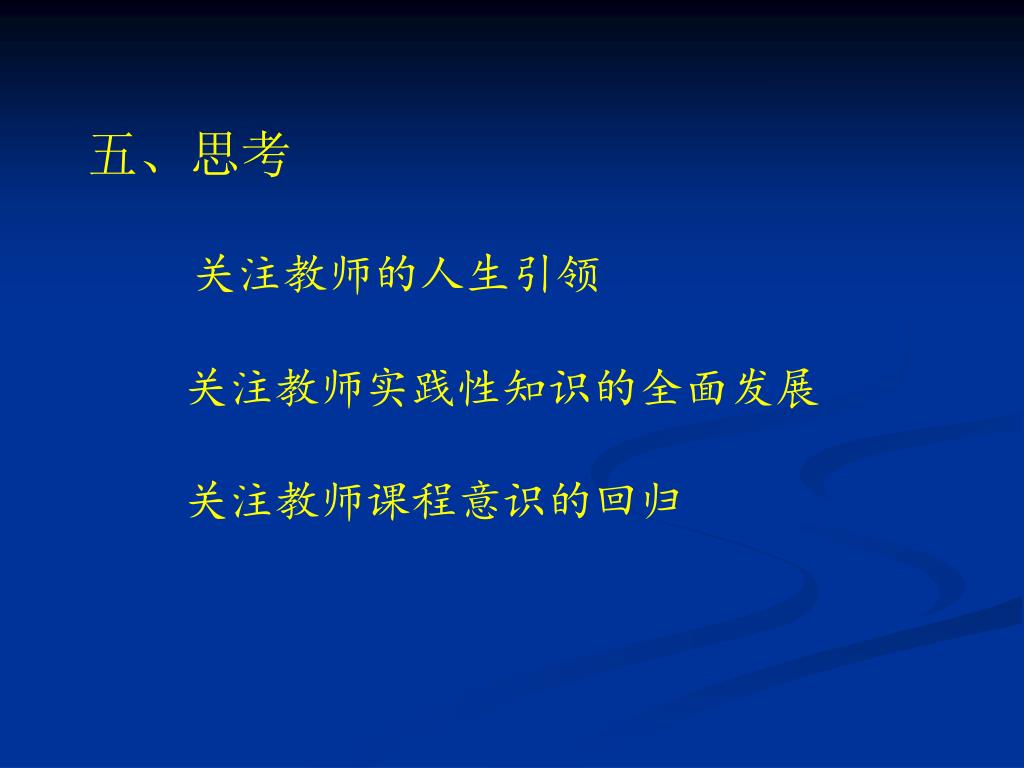 五、思考

关注教师的人生引领

关注教师实践性知识的全面发展

关注教师课程意识的回归